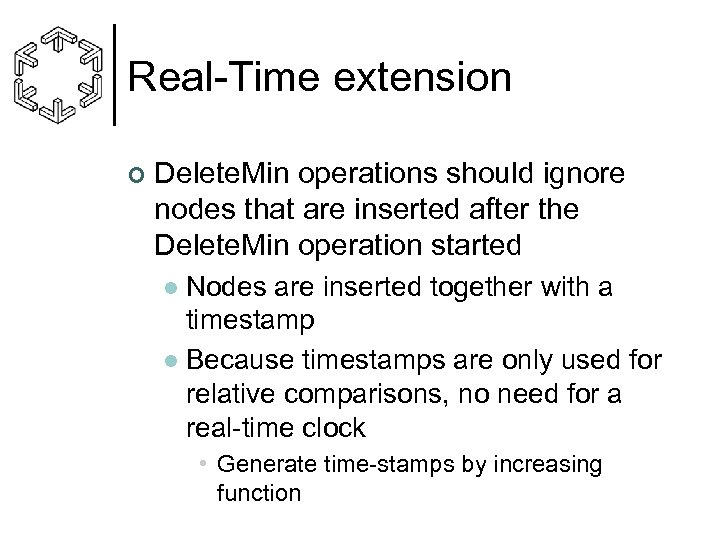 Real-Time extension

DeleteMin operations should ignore nodes that are inserted after the DeleteMin operation started

Nodes are inserted together with a timestamp

Because timestamps are only used for relative comparisons, no need for a real-time clock

Generate time-stamps by increasing function